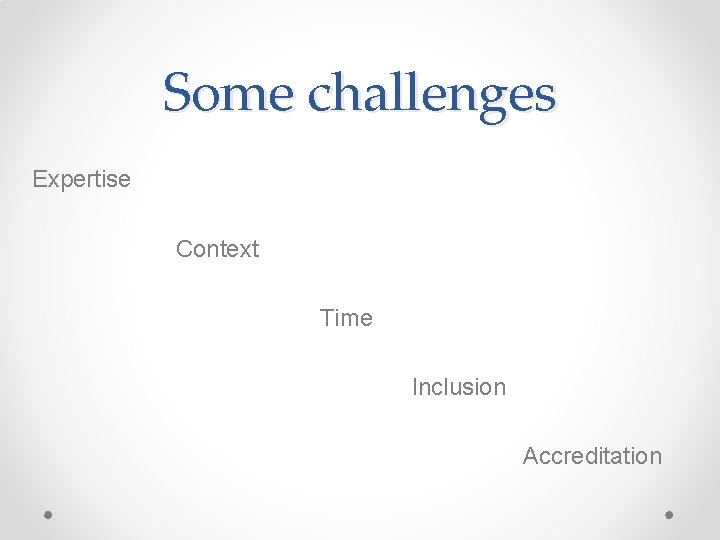 Some challenges

Expertise

Context

Time

Inclusion

Accreditation